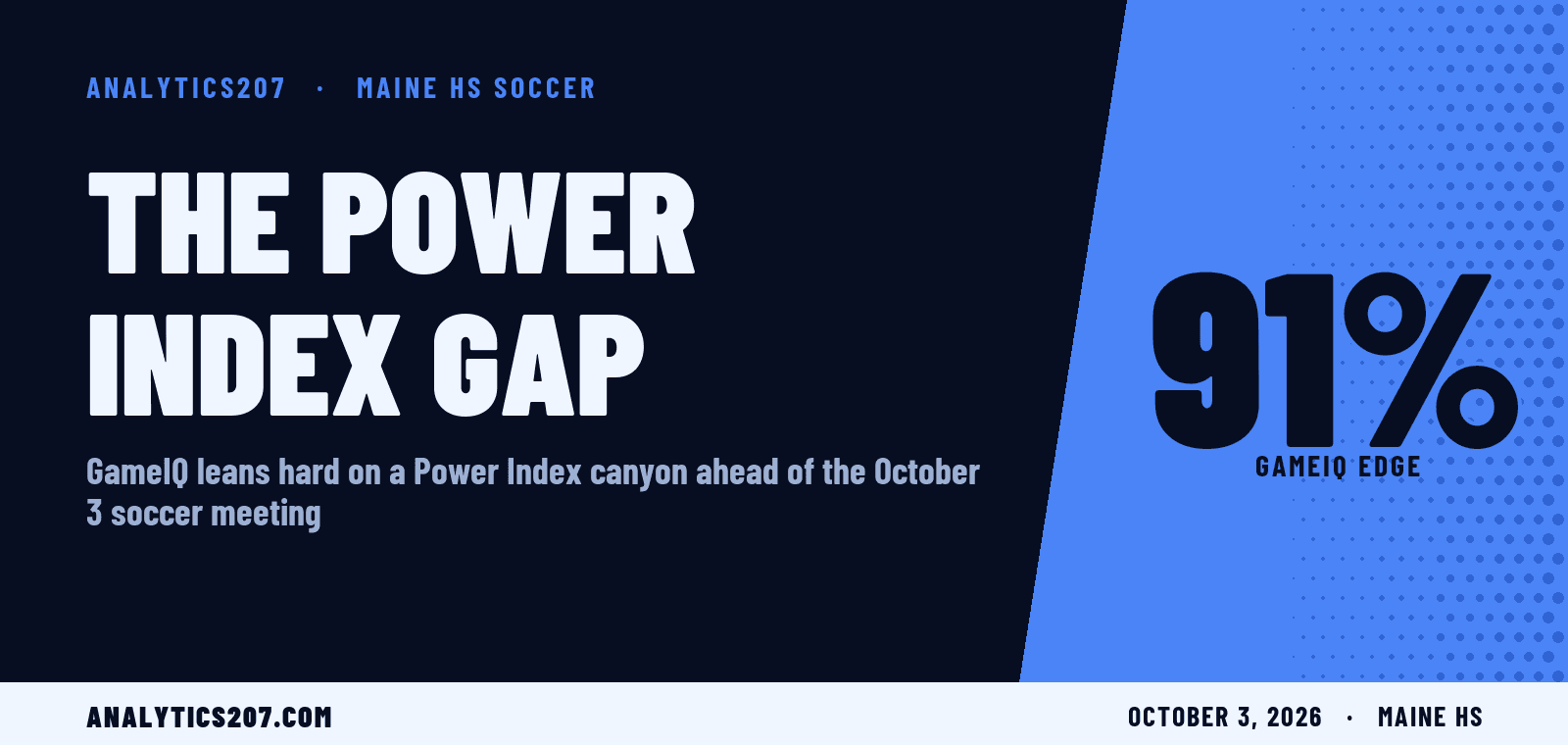 ANALYTICS207 · MAINE HS SOCCER

THE POWER INDEX GAP

GameIQ leans hard on a Power Index canyon ahead of the October 3 soccer meeting

91%
GAMEIQ EDGE

ANALYTICS207.COM

OCTOBER 3, 2026 · MAINE HS